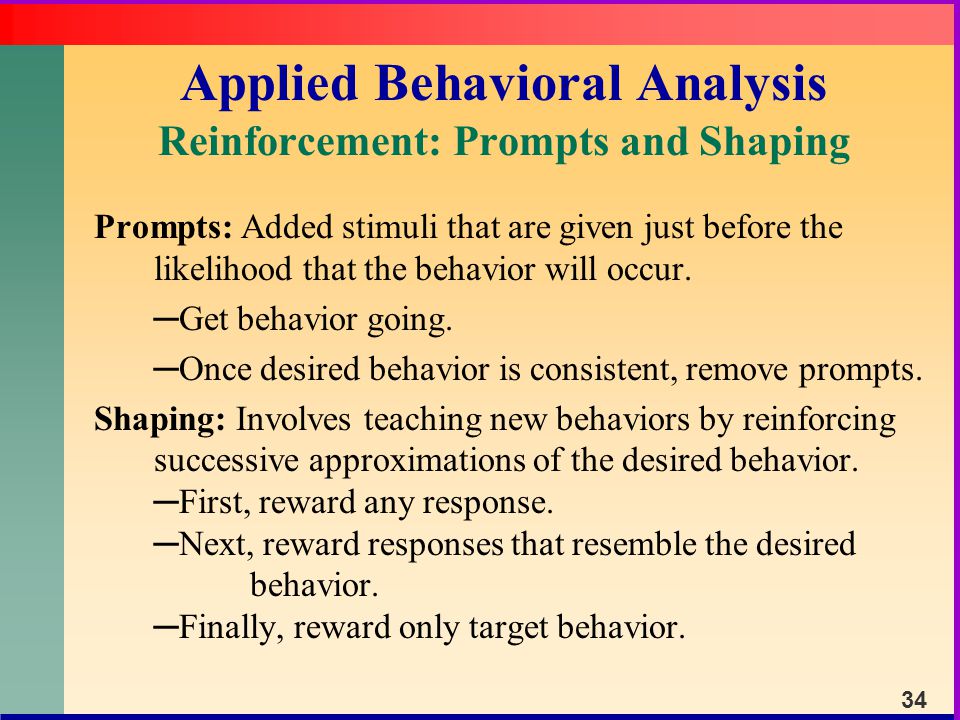 Applied Behavioral Analysis
Reinforcement: Prompts and Shaping

Prompts: Added stimuli that are given just before the likelihood that the behavior will occur.

–Get behavior going.

–Once desired behavior is consistent, remove prompts.

Shaping: Involves teaching new behaviors by reinforcing successive approximations of the desired behavior.

–First, reward any response.

–Next, reward responses that resemble the desired behavior.

–Finally, reward only target behavior.

34